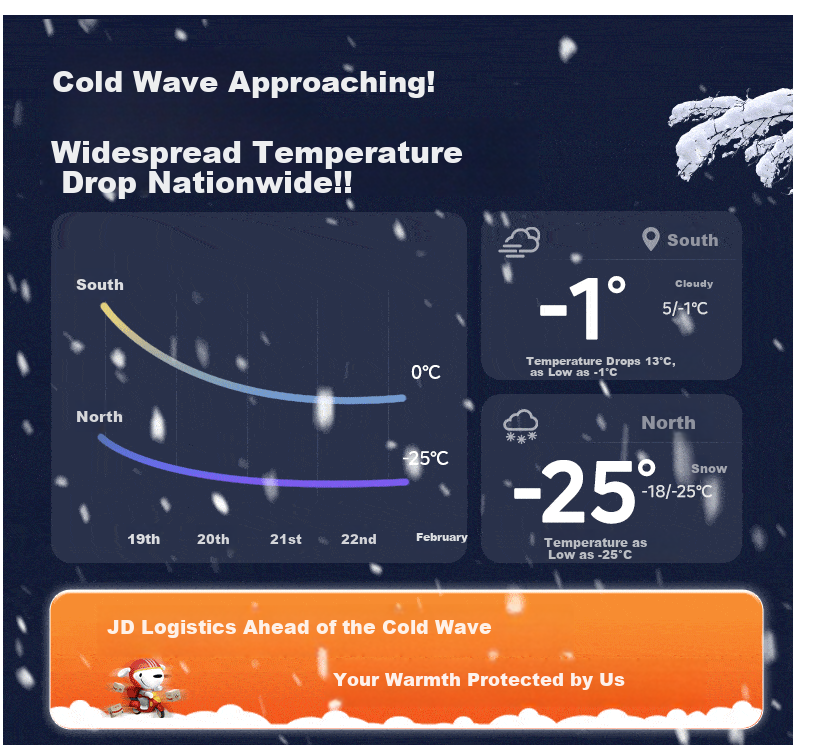 Cold Wave Approaching!

Widespread Temperature Drop Nationwide!!

South

0℃

North

-25℃

19th 20th 21st 22nd February

South

-1°

Cloudy

5/-1℃

Temperature Drops 13°C, as Low as -1°C

North

-25°

Snow

-18/-25℃

Temperature as Low as -25°C

JD Logistics Ahead of the Cold Wave

Your Warmth Protected by Us